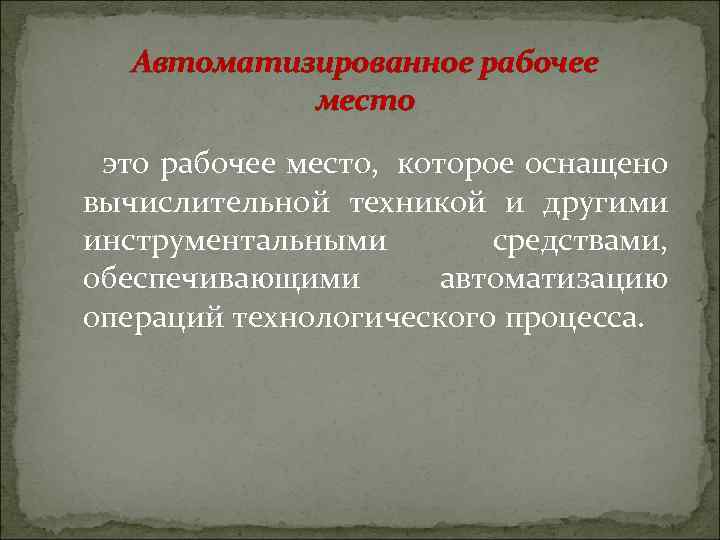 Автоматизированное рабочее место

это рабочее место, которое оснащено вычислительной техникой и другими инструментальными средствами, обеспечивающими автоматизацию операций технологического процесса.